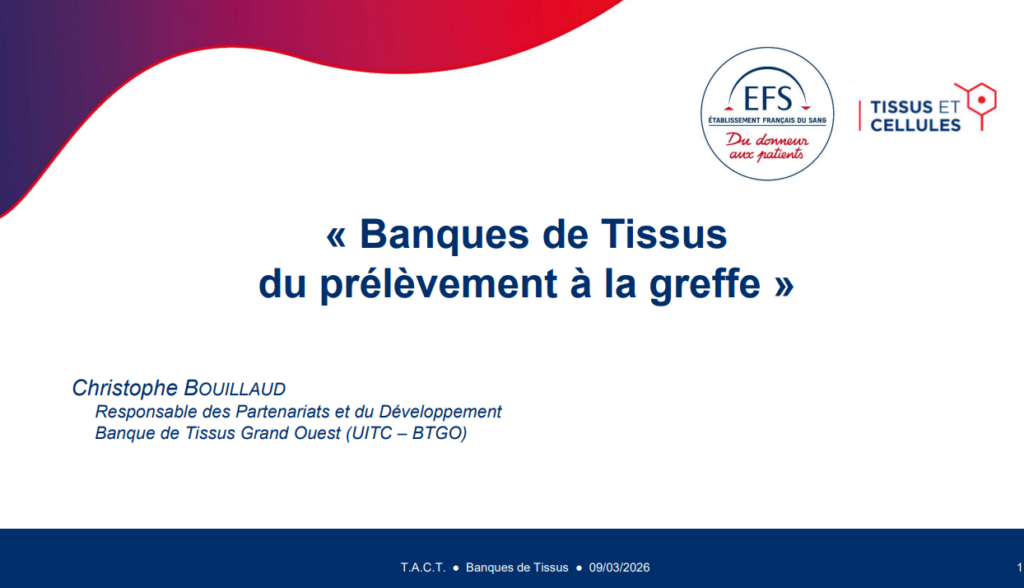 EFS
ÉTABLISSEMENT FRANÇAIS DU SANG
Du donneur aux patients

TISSUS ET CELLULES

« Banques de Tissus
du prélèvement à la greffe »

Christophe BOUILLAUD
Responsable des Partenariats et du Développement
Banque de Tissus Grand Ouest (UITC – BTGO)

T.A.C.T. ● Banques de Tissus ● 09/03/2026

1